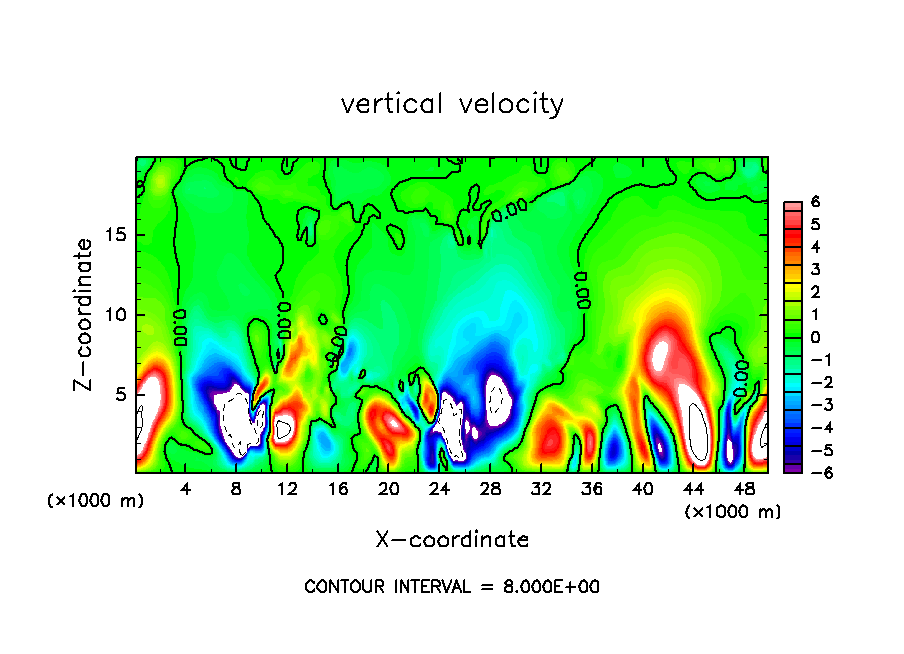 vertical velocity

Z-coordinate

15
10
5

0.00
0.00
0.00
0.00
0.00
0.00

(×1000 m)
4 8 12 16 20 24 28 32 36 40 44 48
(×1000 m)

X-coordinate

6
5
4
3
2
1
0
-1
-2
-3
-4
-5
-6

CONTOUR INTERVAL = 8.000E+00